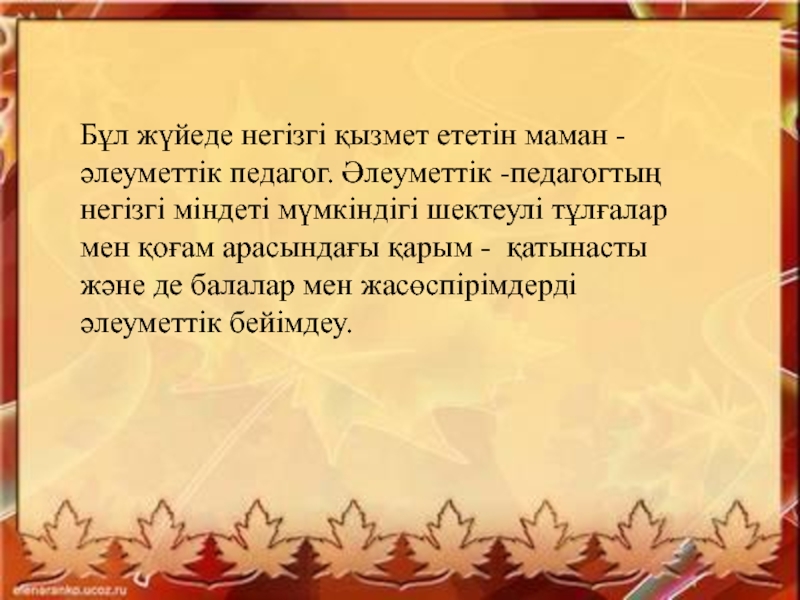 Бұл жүйеде негізгі қызмет ететін маман - әлеуметтік педагог. Әлеуметтік -педагогтың негізгі міндеті мүмкіндігі шектеулі тұлғалар мен қоғам арасындағы қарым - қатынасты және де балалар мен жасөспірімдерді әлеуметтік бейімдеу.

elenaranko.ucoz.ru